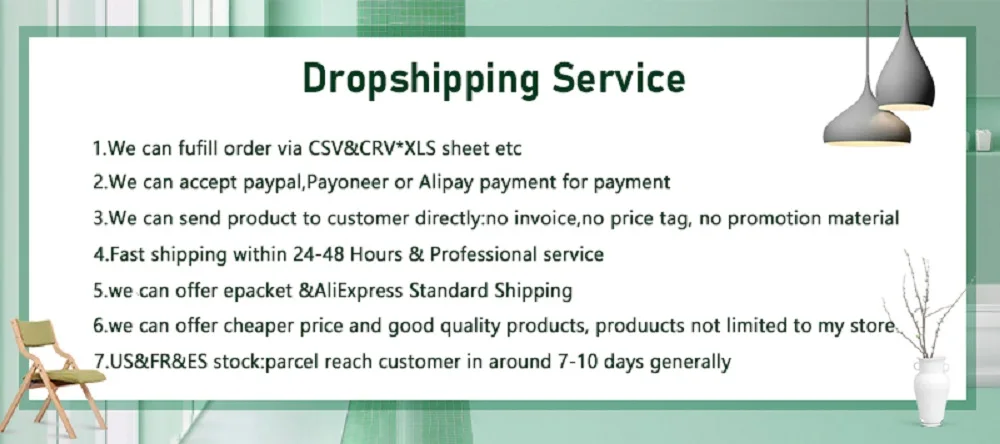 Dropshipping Service

1.We can fufill order via CSV&CRV*XLS sheet etc

2.We can accept paypal,Payoneer or Alipay payment for payment

3.We can send product to customer directly:no invoice,no price tag, no promotion material

4.Fast shipping within 24-48 Hours & Professional service

5.we can offer epacket &AliExpress Standard Shipping

6.we can offer cheaper price and good quality products, produucts not limited to my store

7.US&FR&ES stock:parcel reach customer in around 7-10 days generally